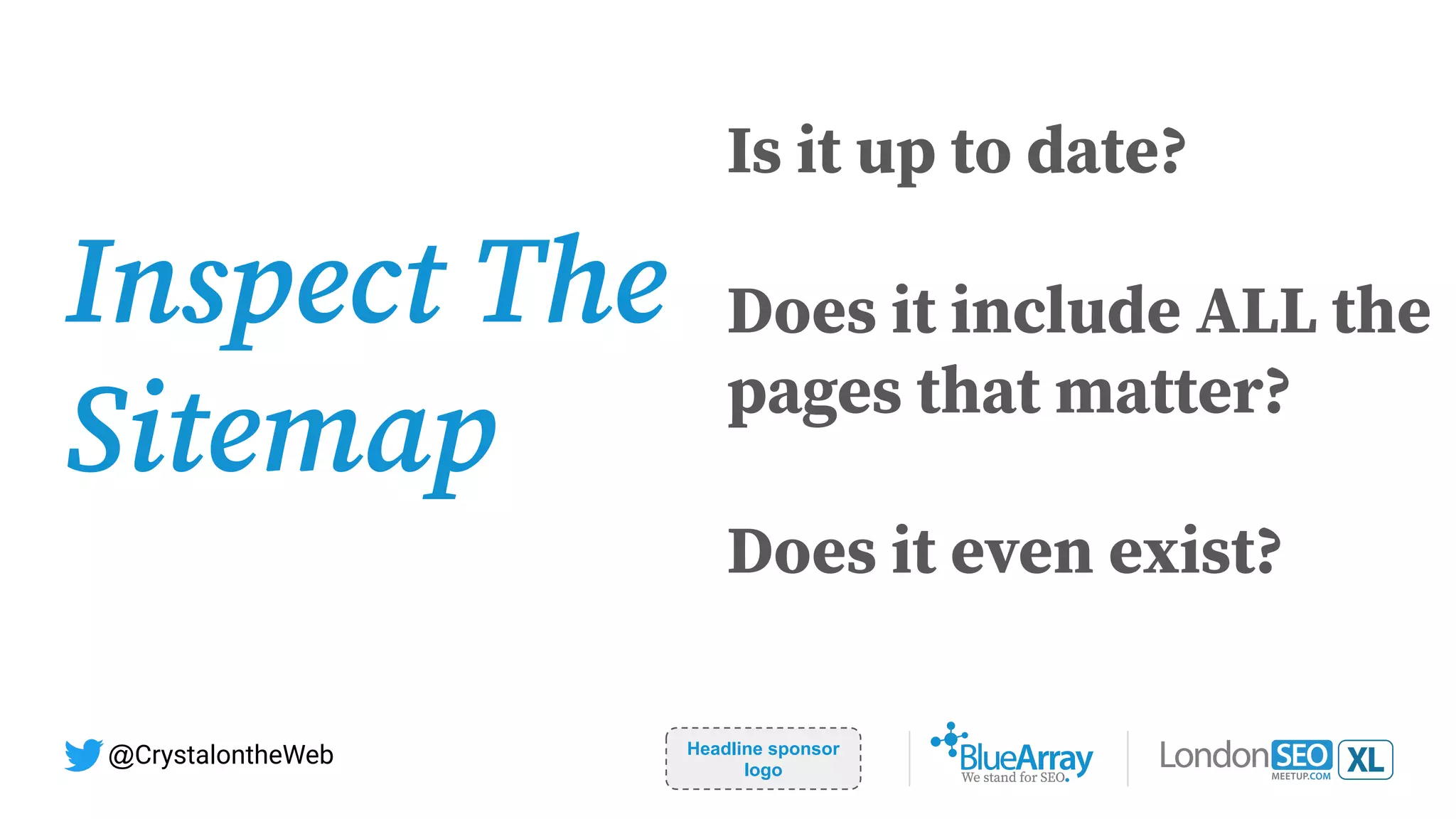 Inspect The Sitemap

Is it up to date?

Does it include ALL the pages that matter?

Does it even exist?

@CrystalontheWeb

Headline sponsor logo

BlueArray
We stand for SEO.

LondonSEO XL
MEETUP.COM